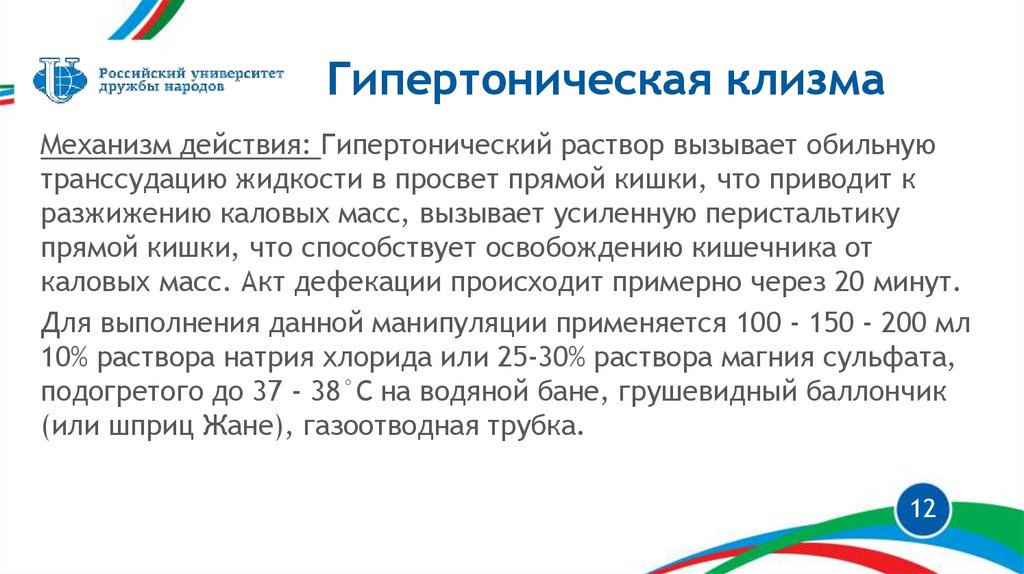 Российский университет дружбы народов

Гипертоническая клизма

Механизм действия: Гипертонический раствор вызывает обильную транссудацию жидкости в просвет прямой кишки, что приводит к разжижению каловых масс, вызывает усиленную перистальтику прямой кишки, что способствует освобождению кишечника от каловых масс. Акт дефекации происходит примерно через 20 минут.

Для выполнения данной манипуляции применяется 100 - 150 - 200 мл 10% раствора натрия хлорида или 25-30% раствора магния сульфата, подогретого до 37 - 38°С на водяной бане, грушевидный баллончик (или шприц Жане), газоотводная трубка.

12